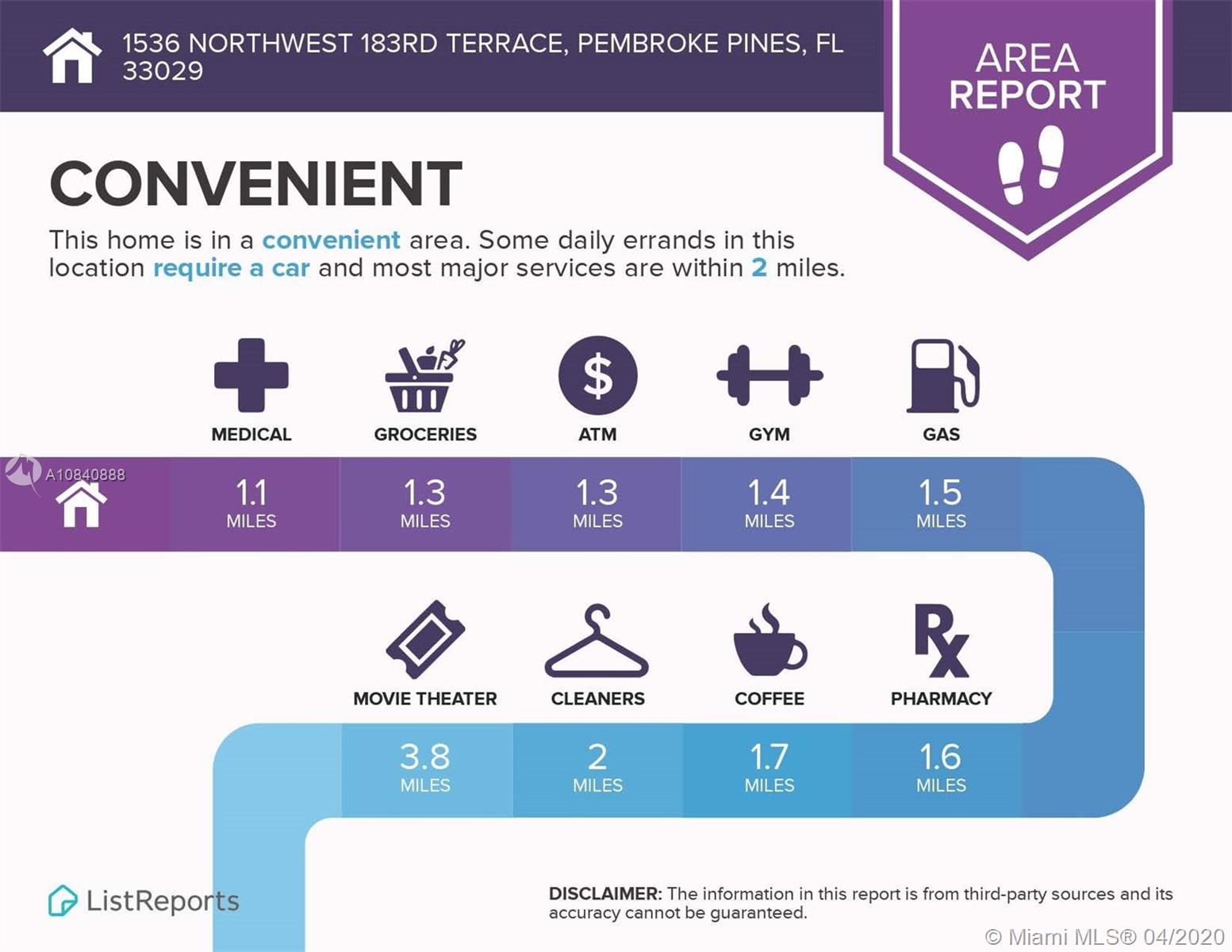 1536 NORTHWEST 183RD TERRACE, PEMBROKE PINES, FL 33029

AREA REPORT

CONVENIENT

This home is in a convenient area. Some daily errands in this location require a car and most major services are within 2 miles.

MEDICAL
GROCERIES
ATM
GYM
GAS

A10840888

1.1 MILES
1.3 MILES
1.3 MILES
1.4 MILES
1.5 MILES

MOVIE THEATER
CLEANERS
COFFEE
PHARMACY

3.8 MILES
2 MILES
1.7 MILES
1.6 MILES

ListReports

DISCLAIMER: The information in this report is from third-party sources and its accuracy cannot be guaranteed.

© Miami MLS® 04/2020